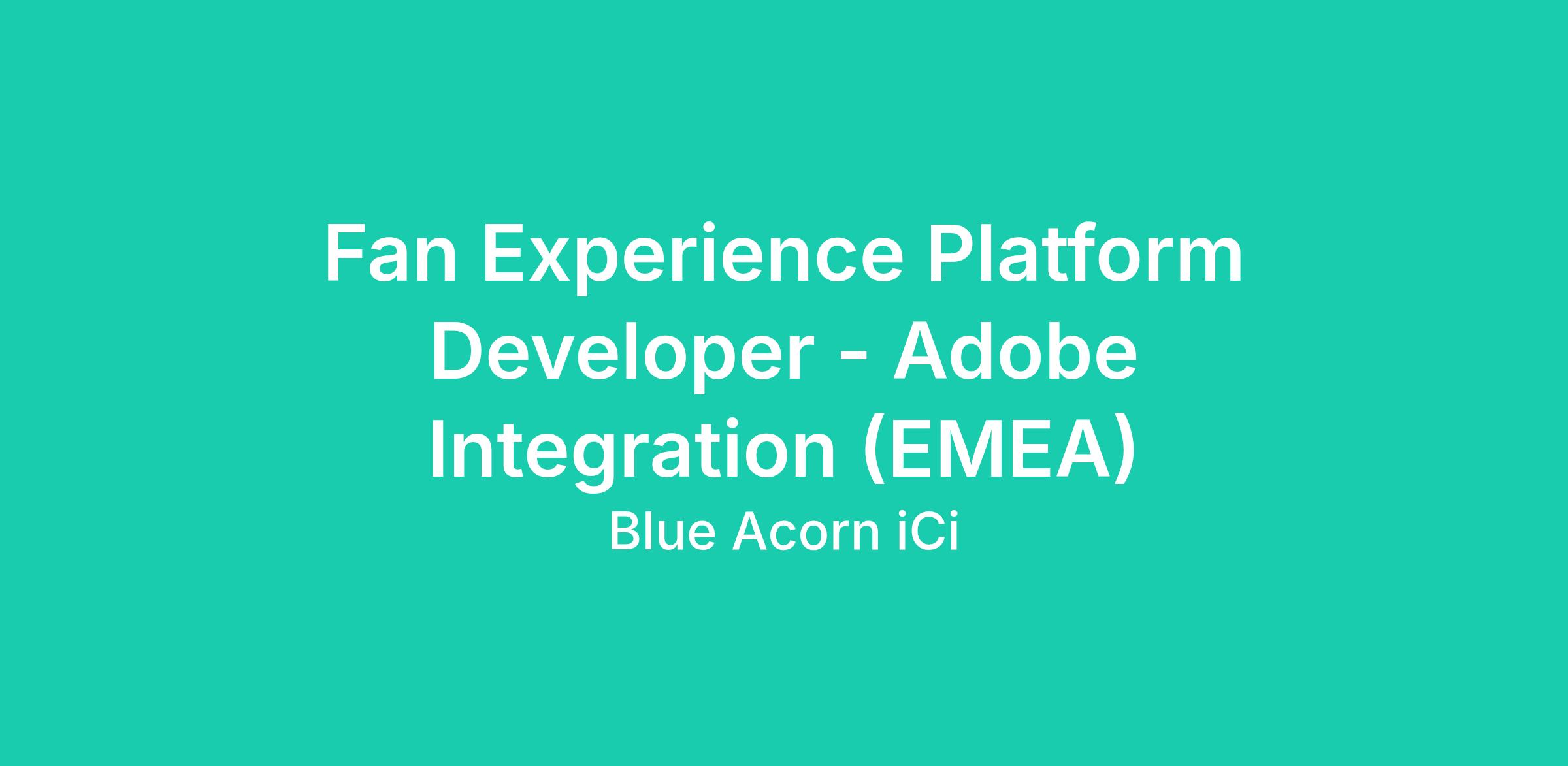 Fan Experience Platform Developer - Adobe Integration (EMEA)

Blue Acorn iCi